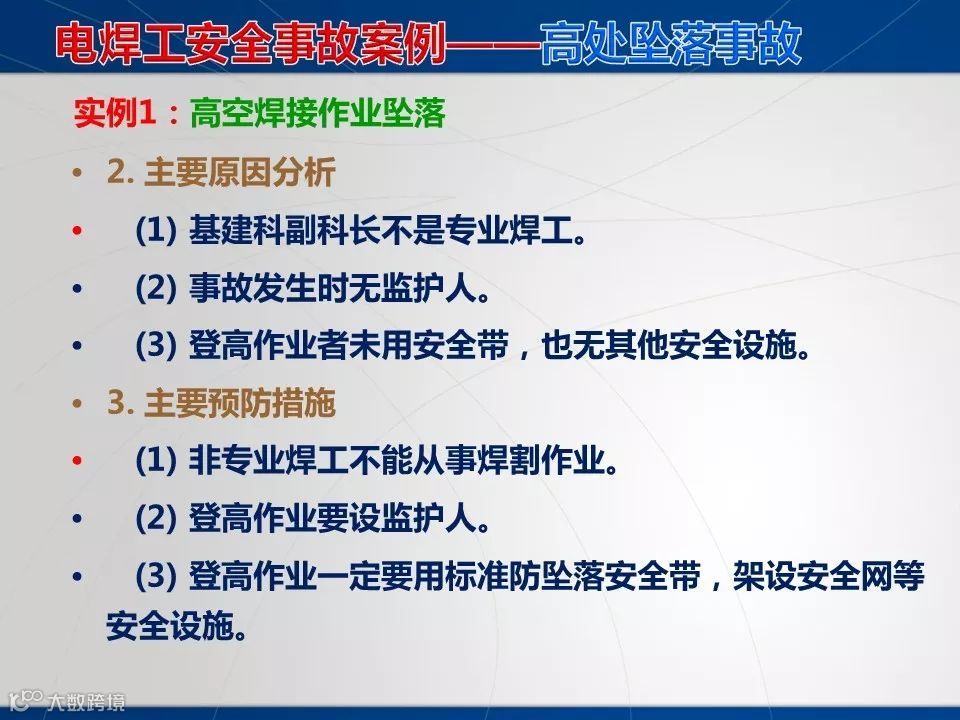 电焊工安全事故案例——高处坠落事故

实例1：高空焊接作业坠落

• 2. 主要原因分析

• (1) 基建科副科长不是专业焊工。

• (2) 事故发生时无监护人。

• (3) 登高作业者未用安全带，也无其他安全设施。

• 3. 主要预防措施

• (1) 非专业焊工不能从事焊割作业。

• (2) 登高作业要设监护人。

• (3) 登高作业一定要用标准防坠落安全带，架设安全网等安全设施。

大数跨境